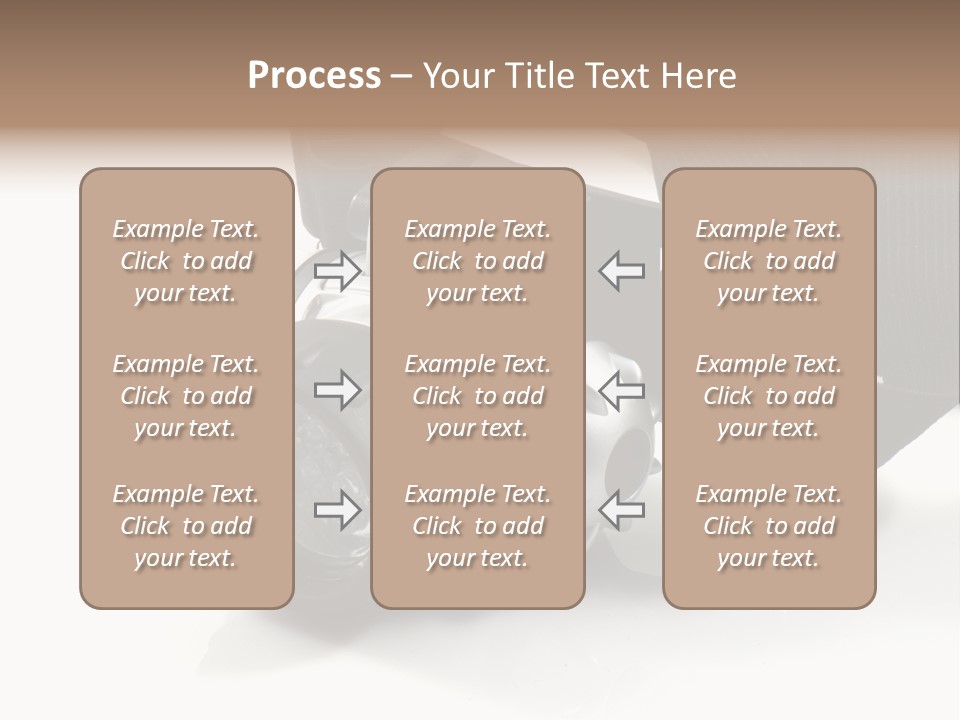 Process – Your Title Text Here

Example Text. Click to add your text.

Example Text. Click to add your text.

Example Text. Click to add your text.

Example Text. Click to add your text.

Example Text. Click to add your text.

Example Text. Click to add your text.

Example Text. Click to add your text.

Example Text. Click to add your text.

Example Text. Click to add your text.